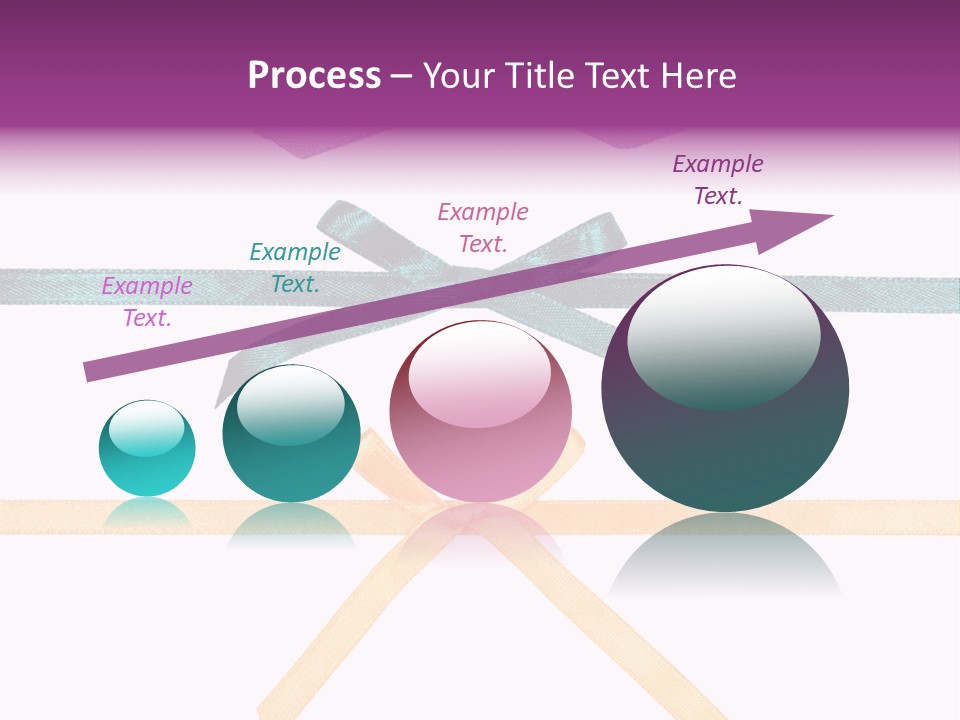 Process – Your Title Text Here

Example Text.

Example Text.

Example Text.

Example Text.